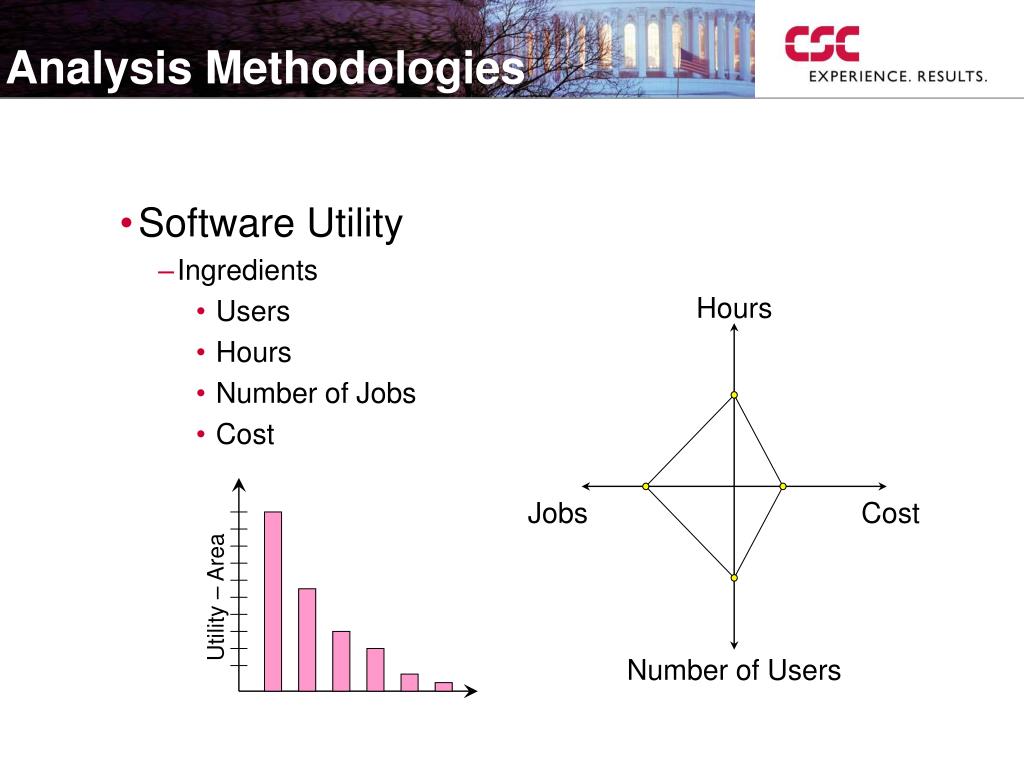 Analysis Methodologies

CSC
EXPERIENCE. RESULTS.

• Software Utility
– Ingredients
• Users
• Hours
• Number of Jobs
• Cost

Utility – Area

Hours
Jobs
Cost
Number of Users